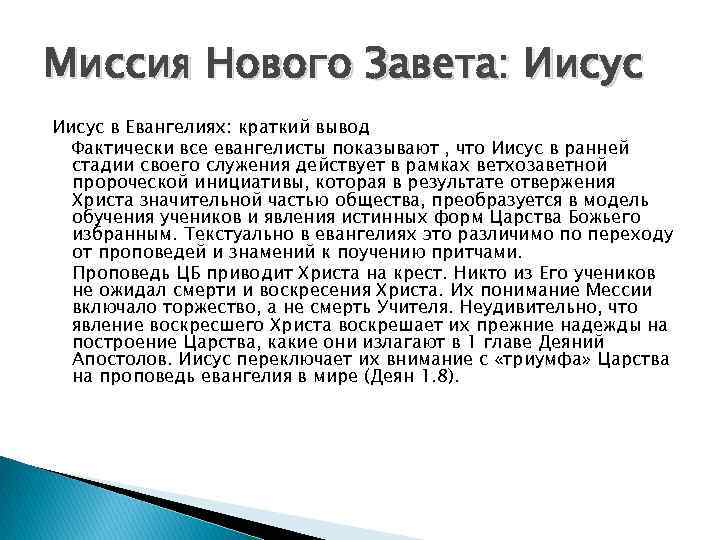 Миссия Нового Завета: Иисус

Иисус в Евангелиях: краткий вывод

Фактически все евангелисты показывают , что Иисус в ранней стадии своего служения действует в рамках ветхозаветной пророческой инициативы, которая в результате отвержения Христа значительной частью общества, преобразуется в модель обучения учеников и явления истинных форм Царства Божьего избранным. Текстуально в евангелиях это различимо по переходу от проповедей и знамений к поучению притчами.

Проповедь ЦБ приводит Христа на крест. Никто из Его учеников не ожидал смерти и воскресения Христа. Их понимание Мессии включало торжество, а не смерть Учителя. Неудивительно, что явление воскресшего Христа воскрешает их прежние надежды на построение Царства, какие они излагают в 1 главе Деяний Апостолов. Иисус переключает их внимание с «триумфа» Царства на проповедь евангелия в мире (Деян 1.8).